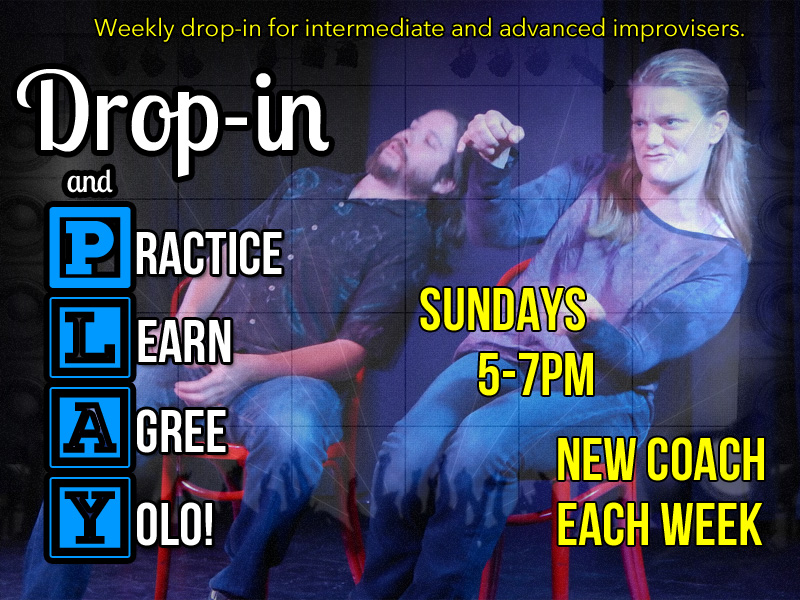 Weekly drop-in for intermediate and advanced improvisers.

Drop-in

and

PRACTICE
LEARN
AGREE
YOLO!

SUNDAYS
5-7PM

NEW COACH
EACH WEEK